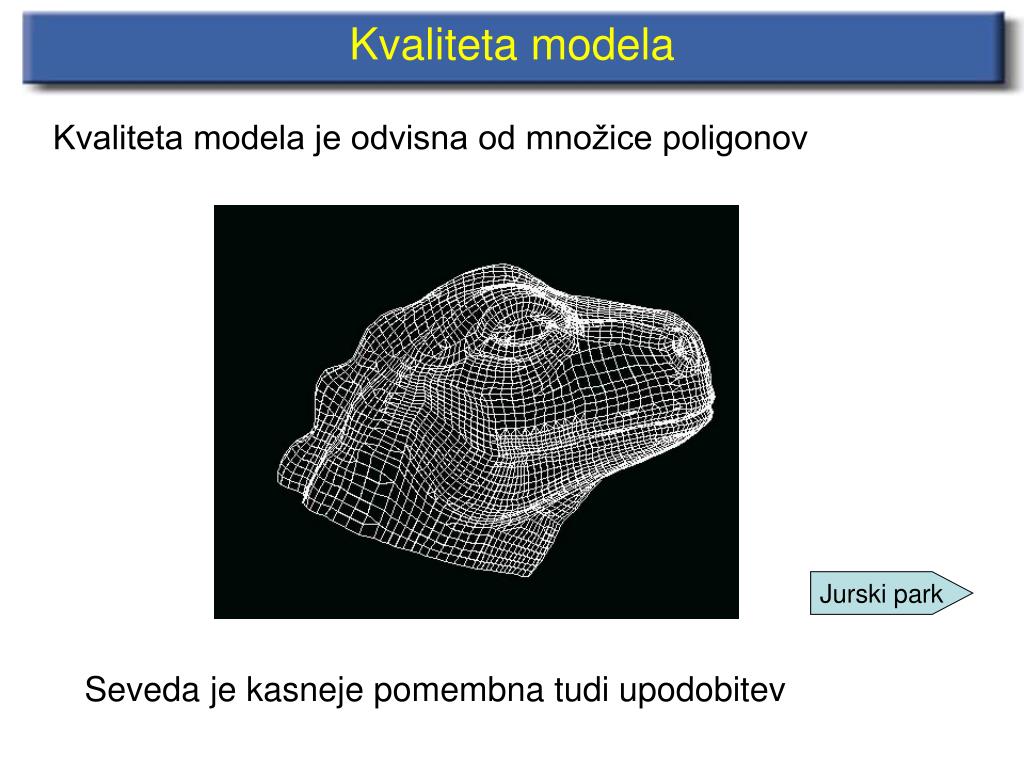 Kvaliteta modela

Kvaliteta modela je odvisna od množice poligonov

Jurski park

Seveda je kasneje pomembna tudi upodobitev